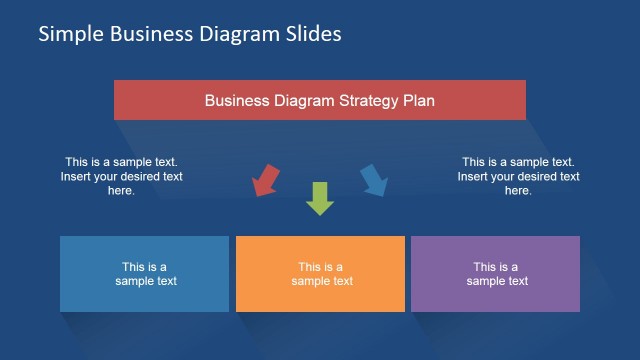 Simple Business Diagram Slides

Business Diagram Strategy Plan

This is a sample text. Insert your desired text here.

This is a sample text. Insert your desired text here.

This is a sample text

This is a sample text

This is a sample text